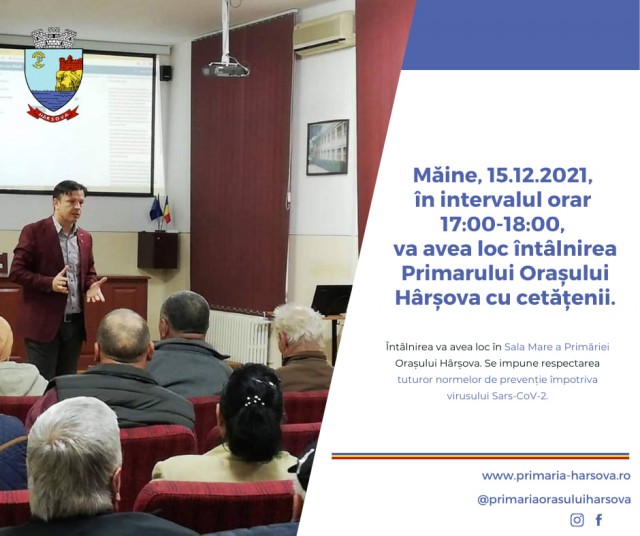 HÂRȘOVA

Mâine, 15.12.2021, în intervalul orar 17:00-18:00, va avea loc întâlnirea Primarului Orașului Hârșova cu cetățenii.

Întâlnirea va avea loc în Sala Mare a Primăriei Orașului Hârșova. Se impune respectarea tuturor normelor de prevenție împotriva virusului Sars-CoV-2.

www.primaria-harsova.ro

@primariaorasuluiharsova